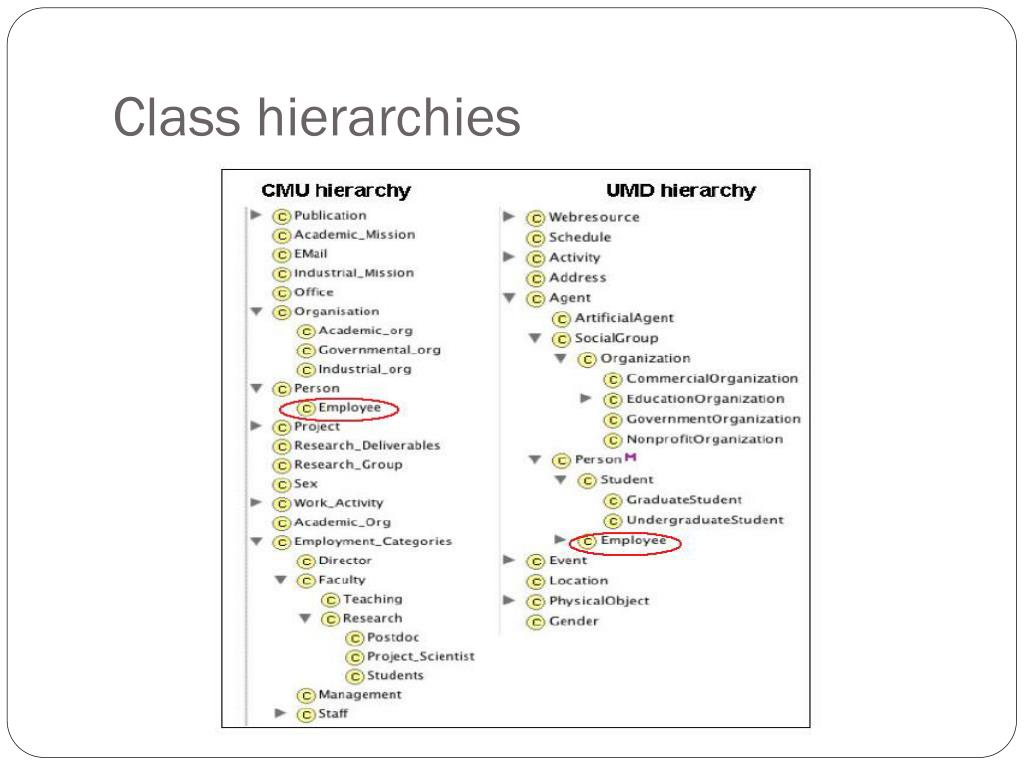 Class hierarchies

CMU hierarchy

Ⓒ Publication
Ⓒ Academic_Mission
Ⓒ EMail
Ⓒ Industrial_Mission
Ⓒ Office
Ⓒ Organisation
Ⓒ Academic_org
Ⓒ Governmental_org
Ⓒ Industrial_org
Ⓒ Person
Ⓒ Employee
Ⓒ Project
Ⓒ Research_Deliverables
Ⓒ Research_Group
Ⓒ Sex
Ⓒ Work_Activity
Ⓒ Academic_Org
Ⓒ Employment_Categories
Ⓒ Director
Ⓒ Faculty
Ⓒ Teaching
Ⓒ Research
Ⓒ Postdoc
Ⓒ Project_Scientist
Ⓒ Students
Ⓒ Management
Ⓒ Staff

UMD hierarchy

Ⓒ Webresource
Ⓒ Schedule
Ⓒ Activity
Ⓒ Address
Ⓒ Agent
Ⓒ ArtificialAgent
Ⓒ SocialGroup
Ⓒ Organization
Ⓒ CommercialOrganization
Ⓒ EducationOrganization
Ⓒ GovernmentOrganization
Ⓒ NonprofitOrganization
Ⓒ Person M
Ⓒ Student
Ⓒ GraduateStudent
Ⓒ UndergraduateStudent
Ⓒ Employee
Ⓒ Event
Ⓒ Location
Ⓒ PhysicalObject
Ⓒ Gender